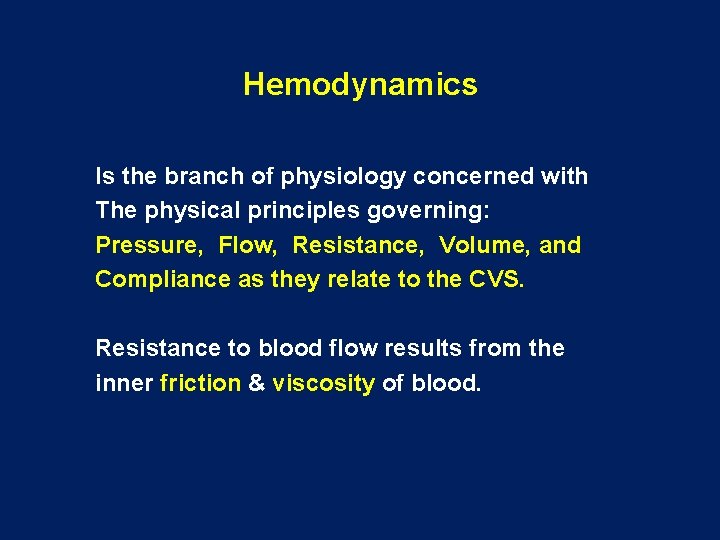 Hemodynamics

Is the branch of physiology concerned with The physical principles governing: Pressure, Flow, Resistance, Volume, and Compliance as they relate to the CVS.

Resistance to blood flow results from the inner friction & viscosity of blood.